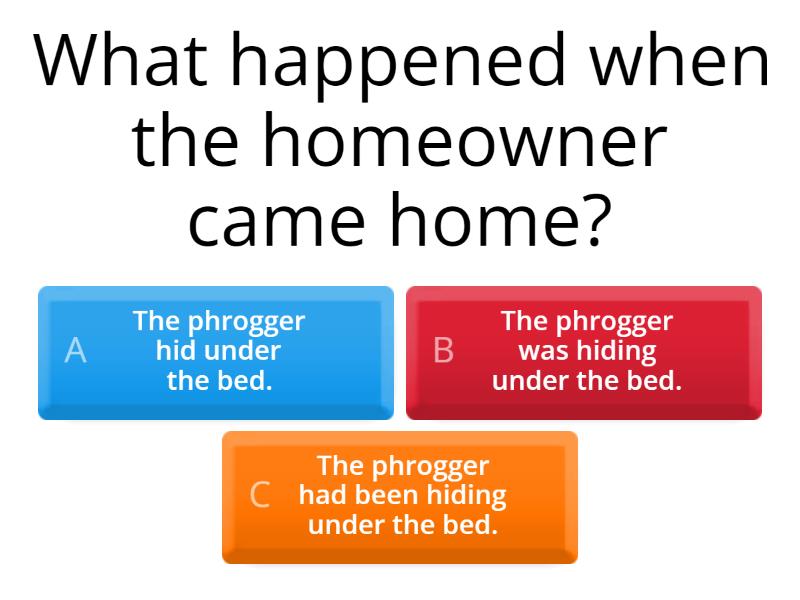 What happened when the homeowner came home?

A The phrogger hid under the bed.

B The phrogger was hiding under the bed.

C The phrogger had been hiding under the bed.